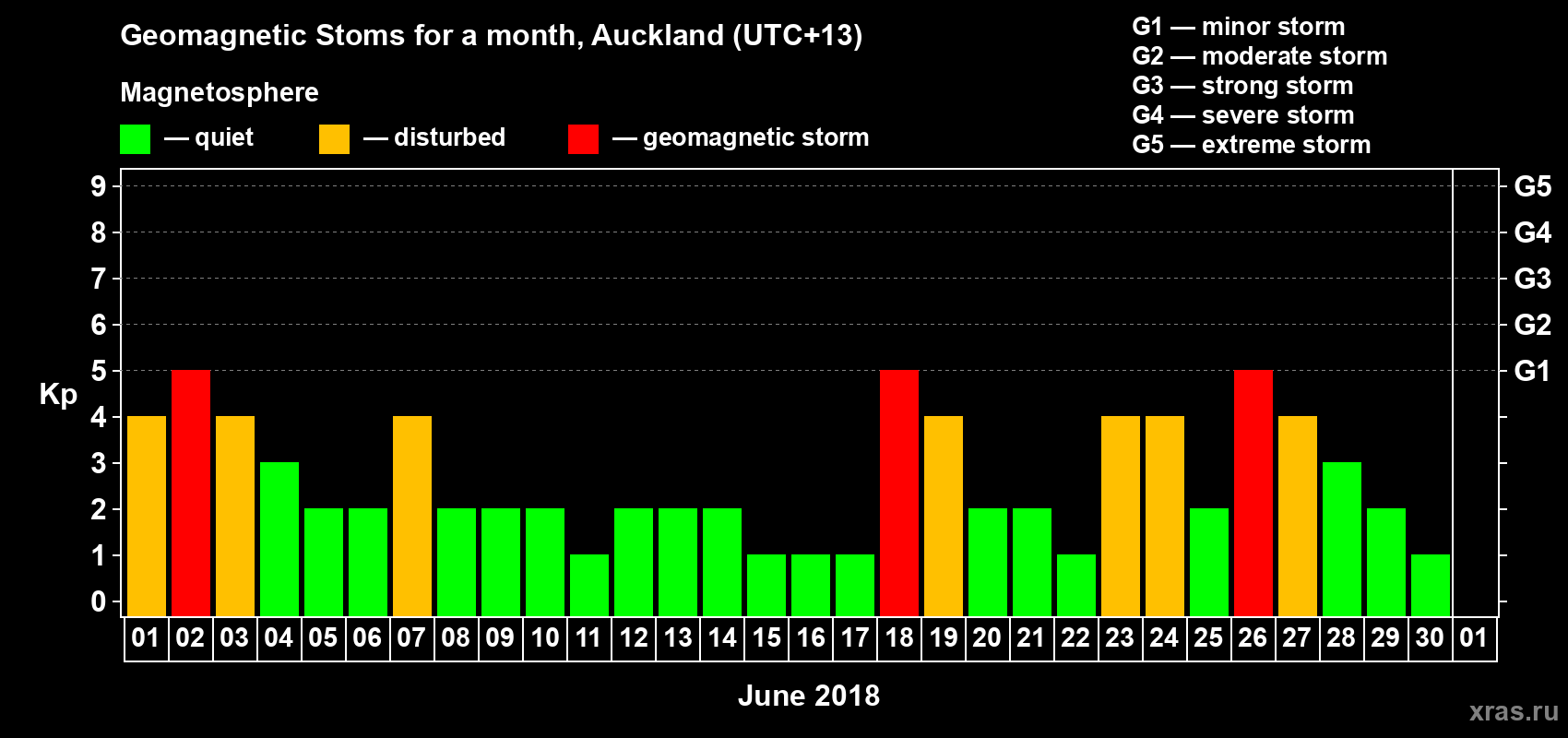 Geomagnetic Stoms for a month, Auckland (UTC+13)

Magnetosphere

— quiet — disturbed — geomagnetic storm

G1 — minor storm
G2 — moderate storm
G3 — strong storm
G4 — severe storm
G5 — extreme storm

Kp

9
8
7
6
5
4
3
2
1
0

G5
G4
G3
G2
G1

01 02 03 04 05 06 07 08 09 10 11 12 13 14 15 16 17 18 19 20 21 22 23 24 25 26 27 28 29 30 01

June 2018

xras.ru